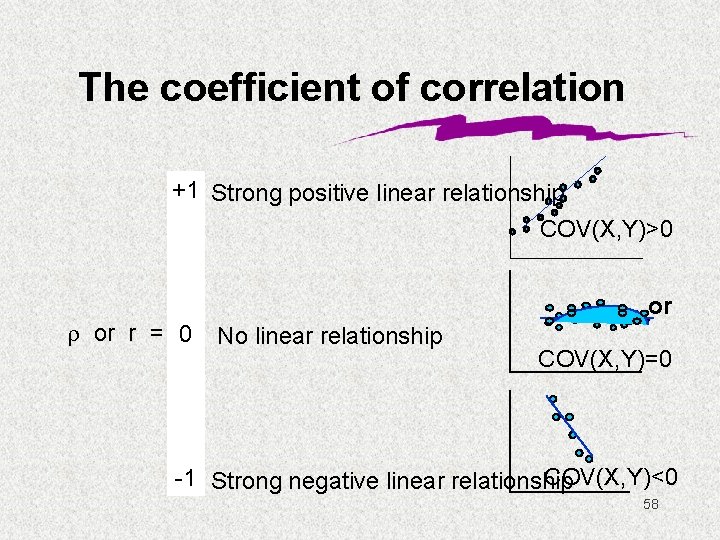 The coefficient of correlation

+1 Strong positive linear relationship

COV(X,Y)>0

$\rho$ or r = 0 No linear relationship

or

COV(X,Y)=0

-1 Strong negative linear relationship

COV(X,Y)<0

58